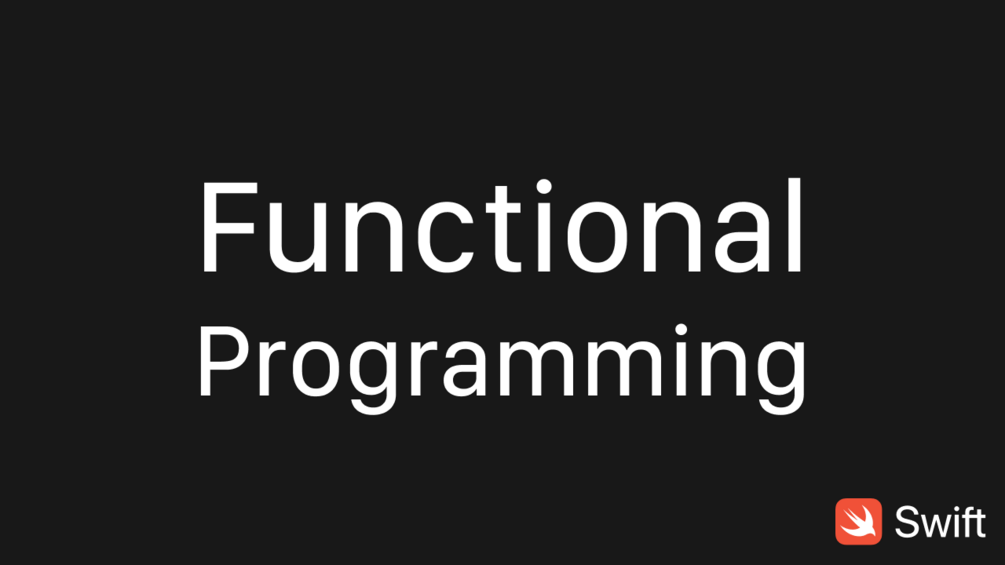 Functional
Programming

Swift